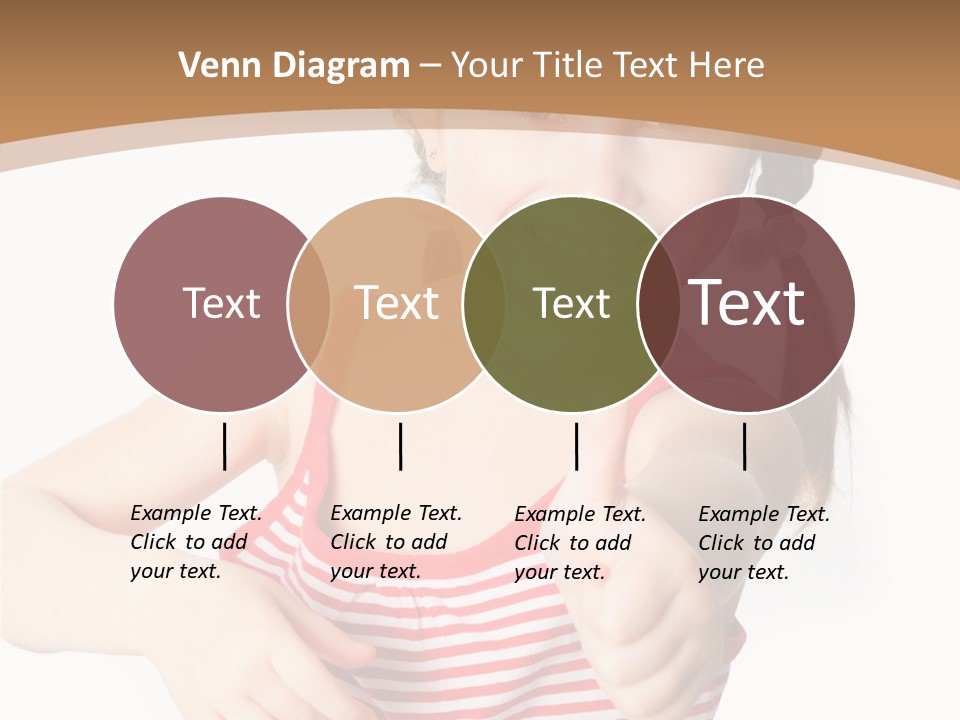 Venn Diagram – Your Title Text Here

Text

Text

Text

Text

Example Text. Click to add your text.

Example Text. Click to add your text.

Example Text. Click to add your text.

Example Text. Click to add your text.